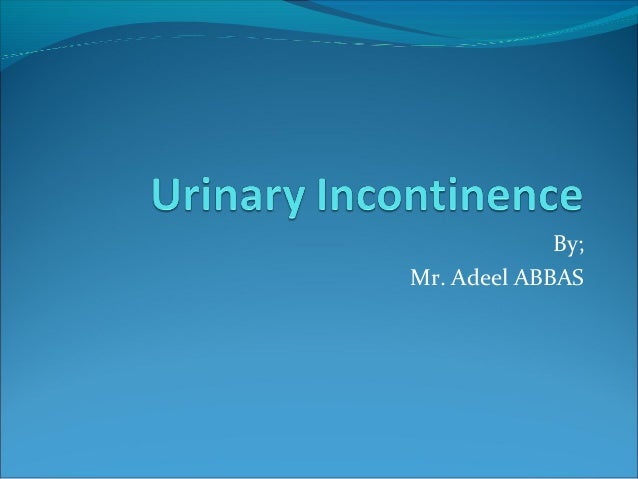 Urinary Incontinence

By;
Mr. Adeel ABBAS